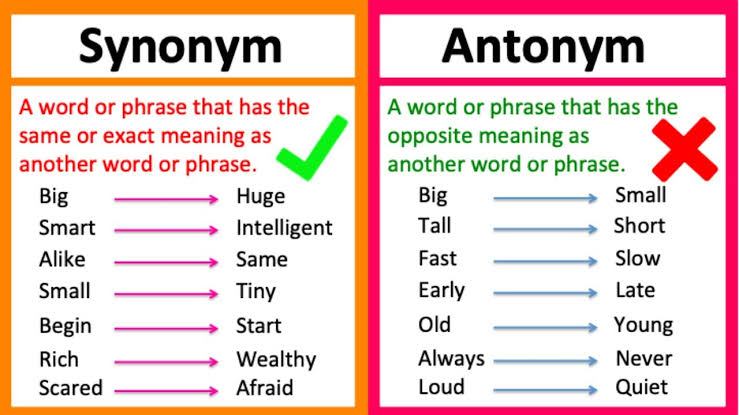 Synonym

A word or phrase that has the same or exact meaning as another word or phrase.

Big → Huge
Smart → Intelligent
Alike → Same
Small → Tiny
Begin → Start
Rich → Wealthy
Scared → Afraid

Antonym

A word or phrase that has the opposite meaning as another word or phrase.

Big → Small
Tall → Short
Fast → Slow
Early → Late
Old → Young
Always → Never
Loud → Quiet